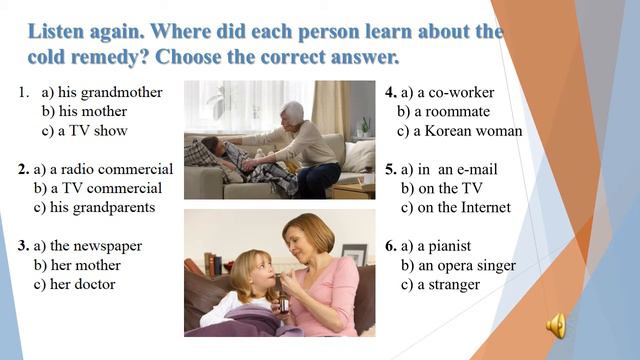 Listen again. Where did each person learn about the cold remedy? Choose the correct answer.

1. a) his grandmother
b) his mother
c) a TV show

2. a) a radio commercial
b) a TV commercial
c) his grandparents

3. a) the newspaper
b) her mother
c) her doctor

4. a) a co-worker
b) a roommate
c) a Korean woman

5. a) in an e-mail
b) on the TV
c) on the Internet

6. a) a pianist
b) an opera singer
c) a stranger